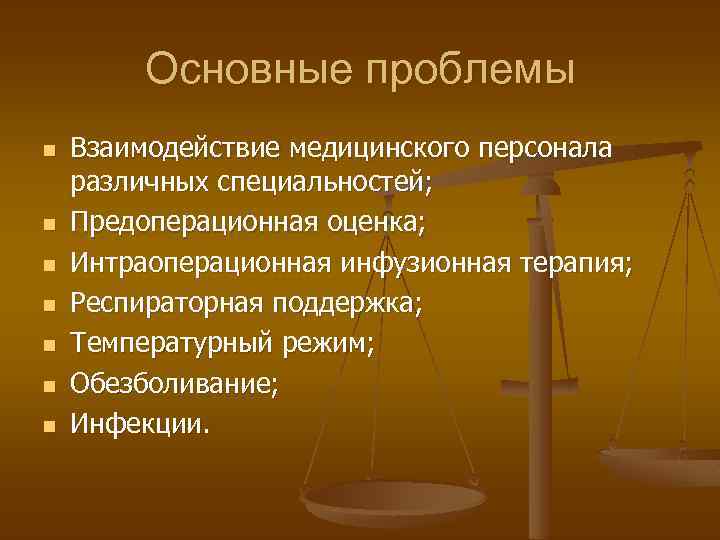 Основные проблемы

- Взаимодействие медицинского персонала различных специальностей;
- Предоперационная оценка;
- Интраоперационная инфузионная терапия;
- Респираторная поддержка;
- Температурный режим;
- Обезболивание;
- Инфекции.